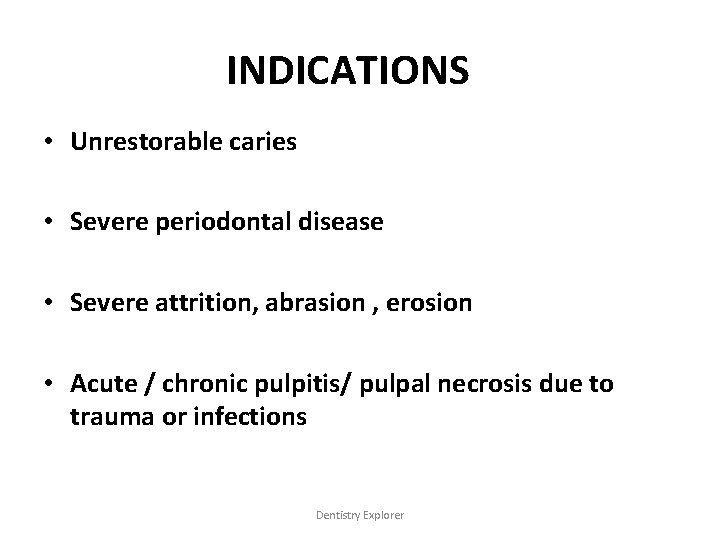 INDICATIONS

• Unrestorable caries

• Severe periodontal disease

• Severe attrition, abrasion , erosion

• Acute / chronic pulpitis/ pulpal necrosis due to trauma or infections

Dentistry Explorer